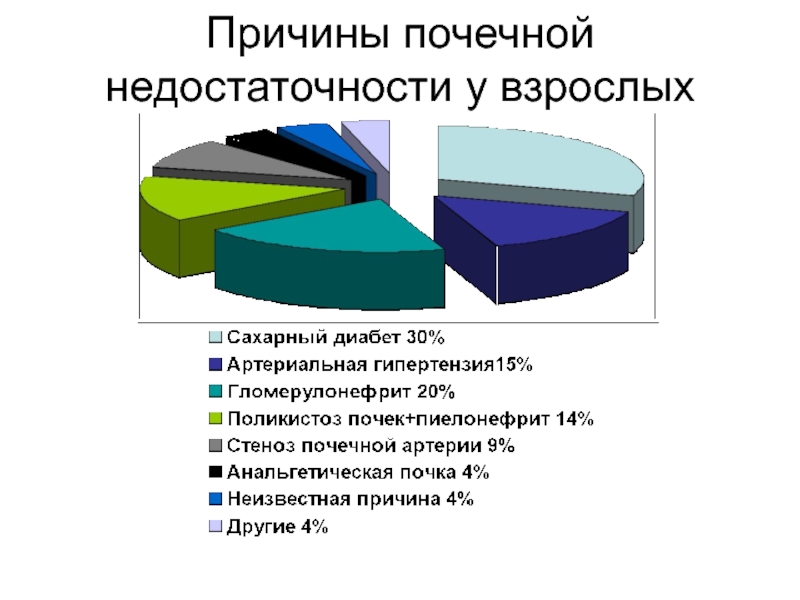 Причины почечной недостаточности у взрослых

Сахарный диабет 30%
Артериальная гипертензия15%
Гломерулонефрит 20%
Поликистоз почек+пиелонефрит 14%
Стеноз почечной артерии 9%
Анальгетическая почка 4%
Неизвестная причина 4%
Другие 4%